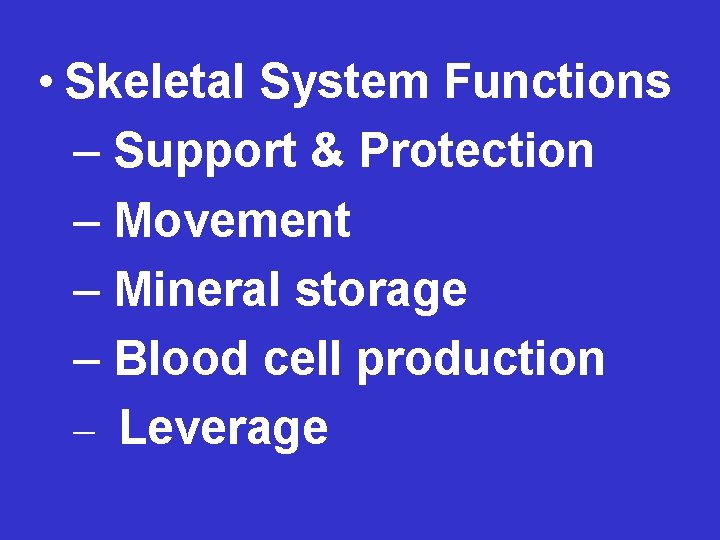 • Skeletal System Functions
– Support & Protection
– Movement
– Mineral storage
– Blood cell production
– Leverage